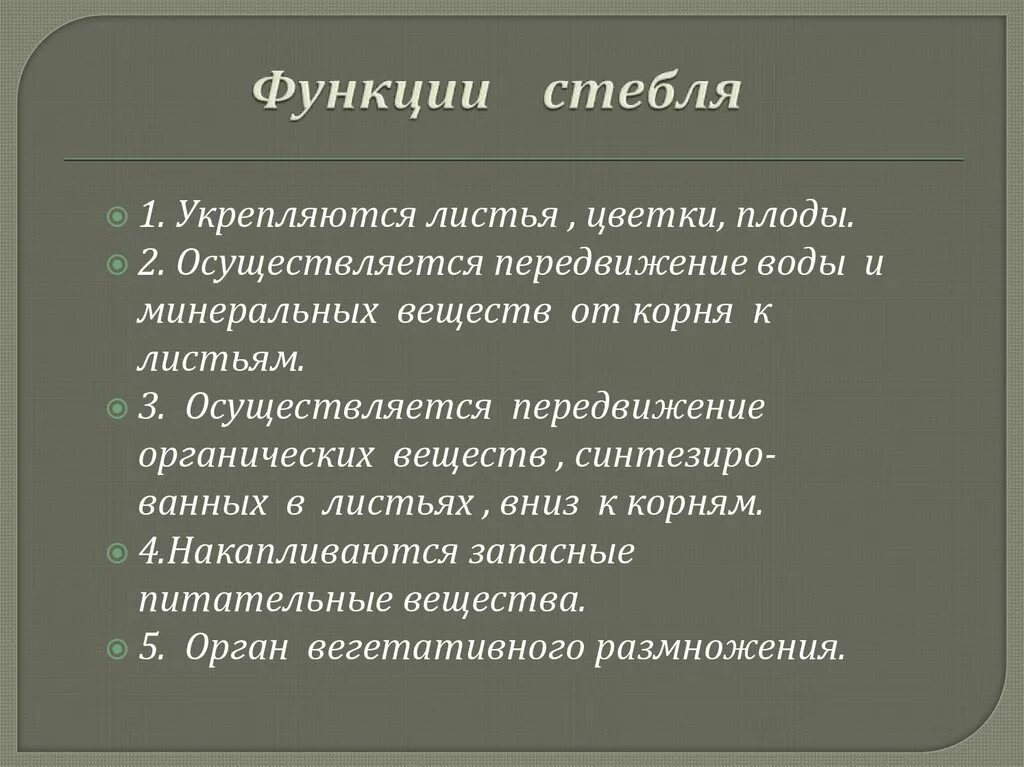 Функции стебля

1. Укрепляются листья , цветки, плоды.
2. Осуществляется передвижение воды и минеральных веществ от корня к листьям.
3. Осуществляется передвижение органических веществ , синтезированных в листьях , вниз к корням.
4.Накапливаются запасные питательные вещества.
5. Орган вегетативного размножения.